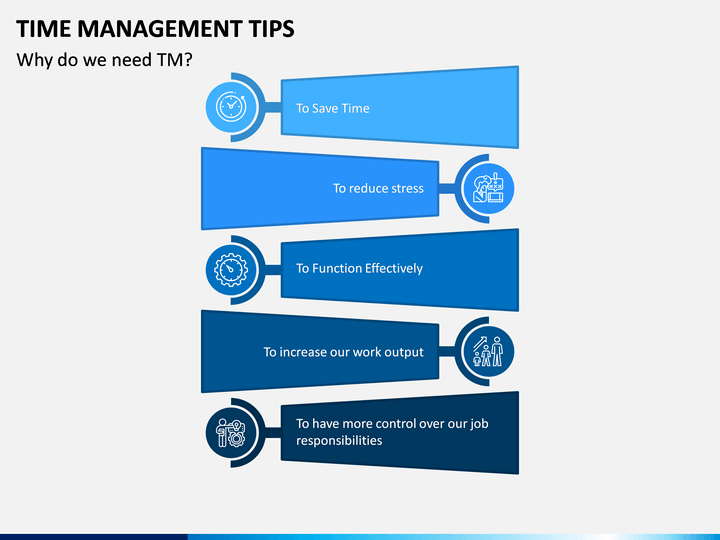 TIME MANAGEMENT TIPS

Why do we need TM?

To Save Time

To reduce stress

To Function Effectively

To increase our work output

To have more control over our job responsibilities